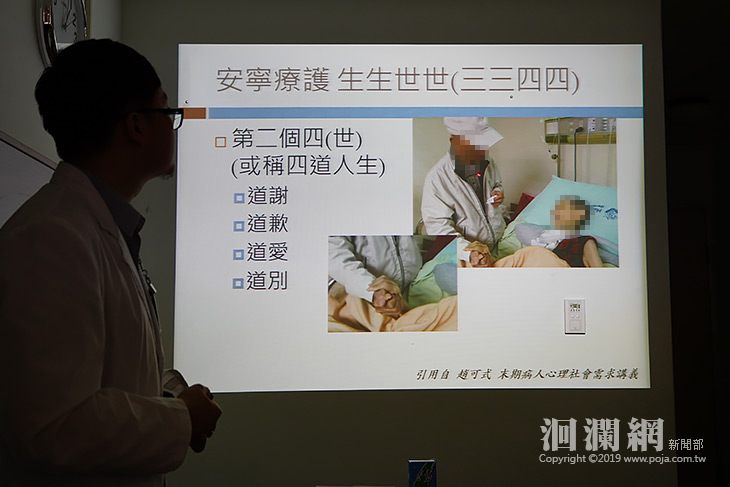 安寧療護 生生世世(三三四四)

第二個四(世)
(或稱四道人生)

道謝
道歉
道愛
道別

引用自 趙可式 末期病人心理社會需求講義

洄瀾網 新聞部
Copyright ©2019 www.poja.com.tw